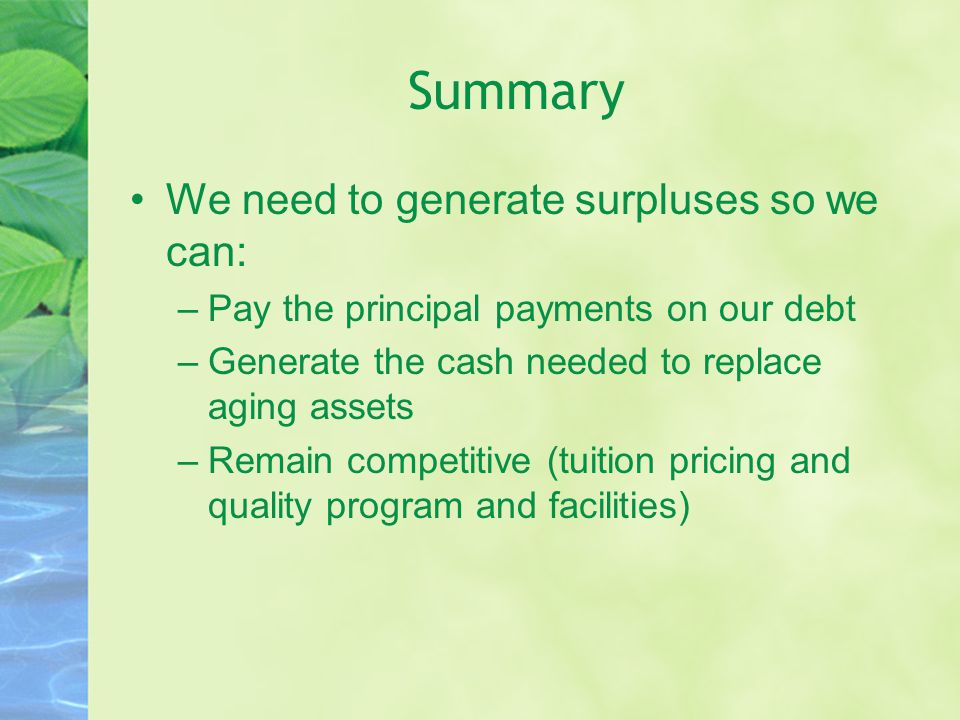 Summary

• We need to generate surpluses so we can:
– Pay the principal payments on our debt
– Generate the cash needed to replace aging assets
– Remain competitive (tuition pricing and quality program and facilities)